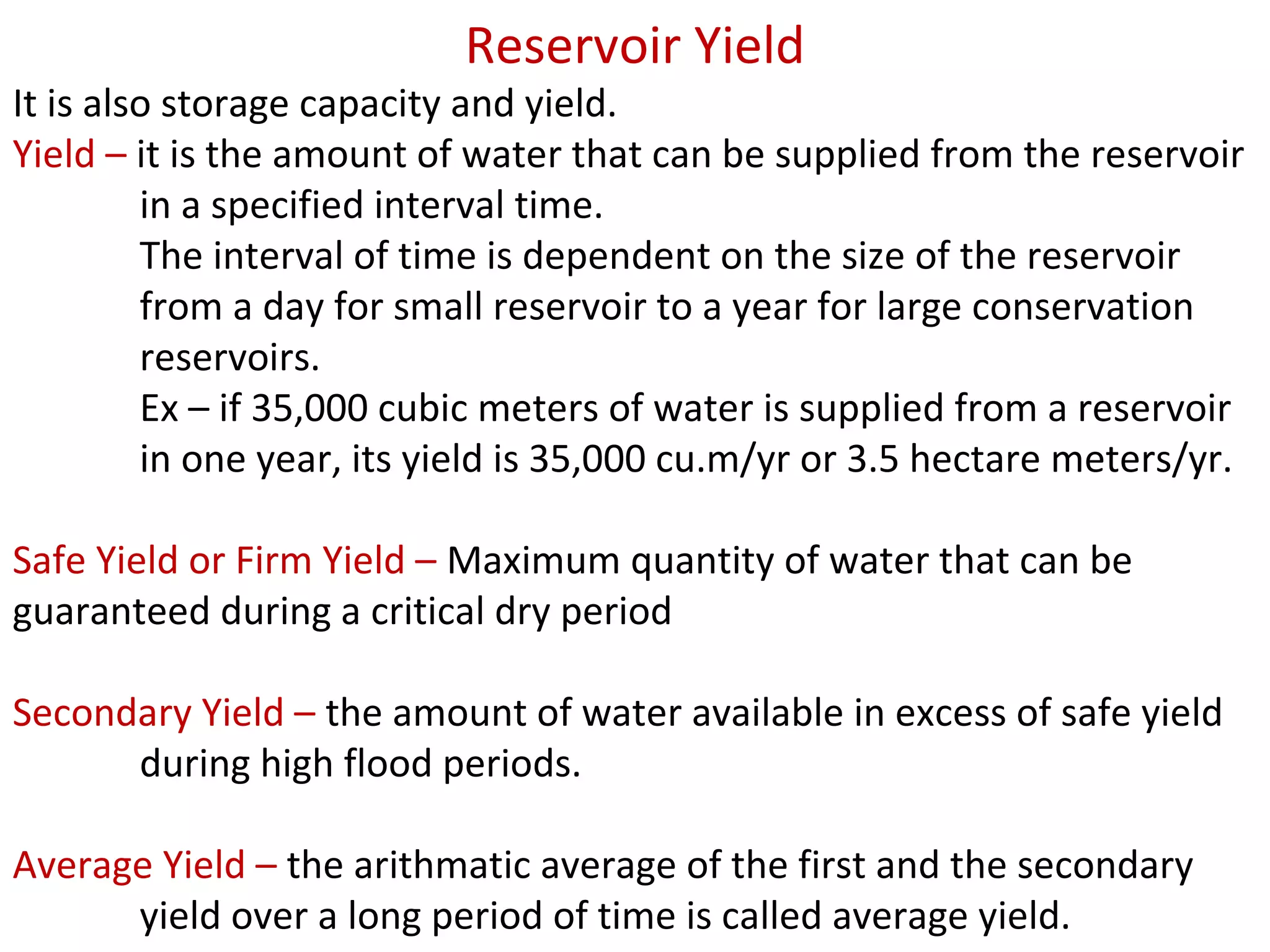 Reservoir Yield

It is also storage capacity and yield.

Yield – it is the amount of water that can be supplied from the reservoir in a specified interval time.
The interval of time is dependent on the size of the reservoir from a day for small reservoir to a year for large conservation reservoirs.
Ex – if 35,000 cubic meters of water is supplied from a reservoir in one year, its yield is 35,000 cu.m/yr or 3.5 hectare meters/yr.

Safe Yield or Firm Yield – Maximum quantity of water that can be guaranteed during a critical dry period

Secondary Yield – the amount of water available in excess of safe yield during high flood periods.

Average Yield – the arithmatic average of the first and the secondary yield over a long period of time is called average yield.